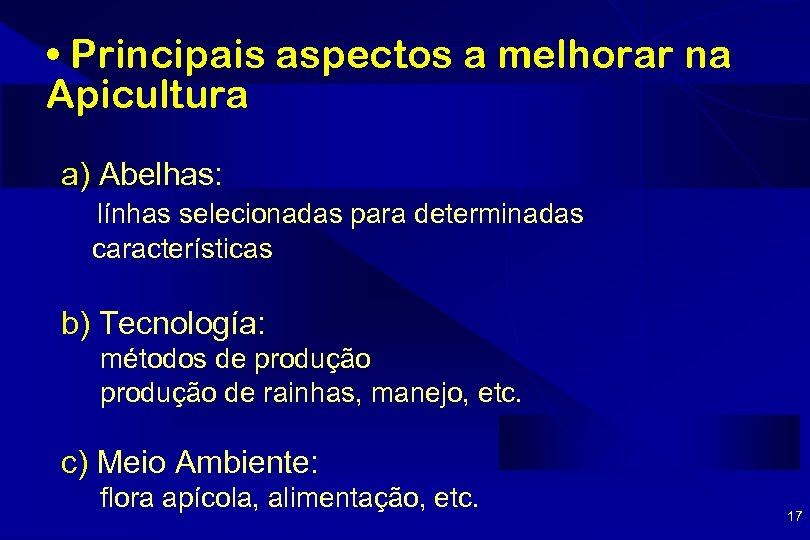 • Principais aspectos a melhorar na Apicultura

a) Abelhas:
línhas selecionadas para determinadas características

b) Tecnología:
métodos de produção
produção de rainhas, manejo, etc.

c) Meio Ambiente:
flora apícola, alimentação, etc.

17